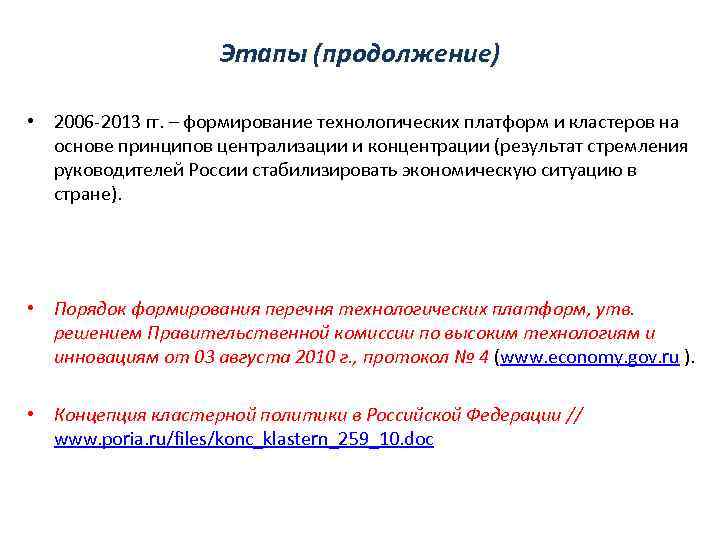 Этапы (продолжение)

• 2006-2013 гг. – формирование технологических платформ и кластеров на основе принципов централизации и концентрации (результат стремления руководителей России стабилизировать экономическую ситуацию в стране).

• Порядок формирования перечня технологических платформ, утв. решением Правительственной комиссии по высоким технологиям и инновациям от 03 августа 2010 г., протокол № 4 (www.economy.gov.ru ).

• Концепция кластерной политики в Российской Федерации // www.poria.ru/files/konc_klastern_259_10.doc